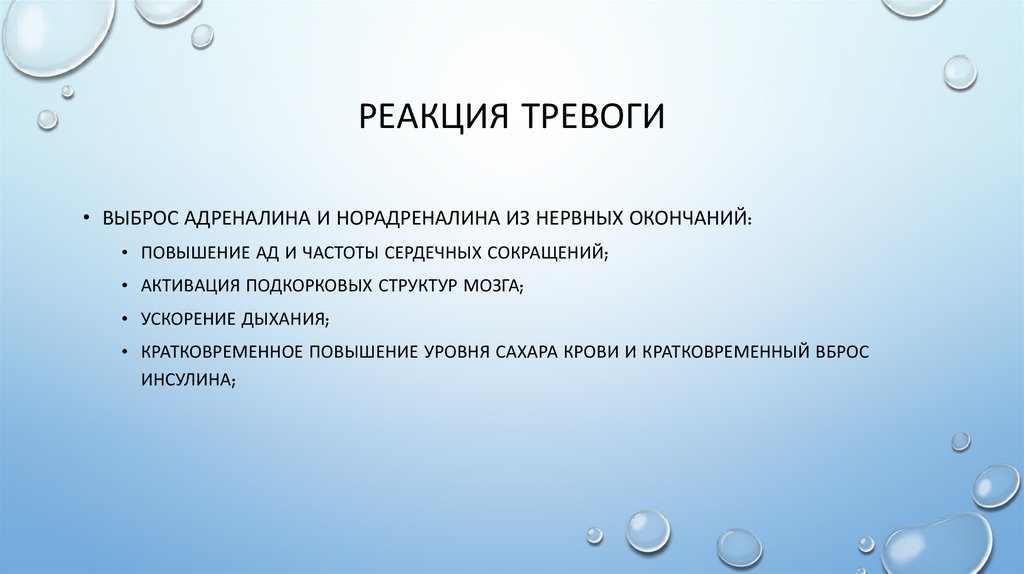 РЕАКЦИЯ ТРЕВОГИ

• ВЫБРОС АДРЕНАЛИНА И НОРАДРЕНАЛИНА ИЗ НЕРВНЫХ ОКОНЧАНИЙ:
• ПОВЫШЕНИЕ АД И ЧАСТОТЫ СЕРДЕЧНЫХ СОКРАЩЕНИЙ;
• АКТИВАЦИЯ ПОДКОРКОВЫХ СТРУКТУР МОЗГА;
• УСКОРЕНИЕ ДЫХАНИЯ;
• КРАТКОВРЕМЕННОЕ ПОВЫШЕНИЕ УРОВНЯ САХАРА КРОВИ И КРАТКОВРЕМЕННЫЙ ВБРОС ИНСУЛИНА;